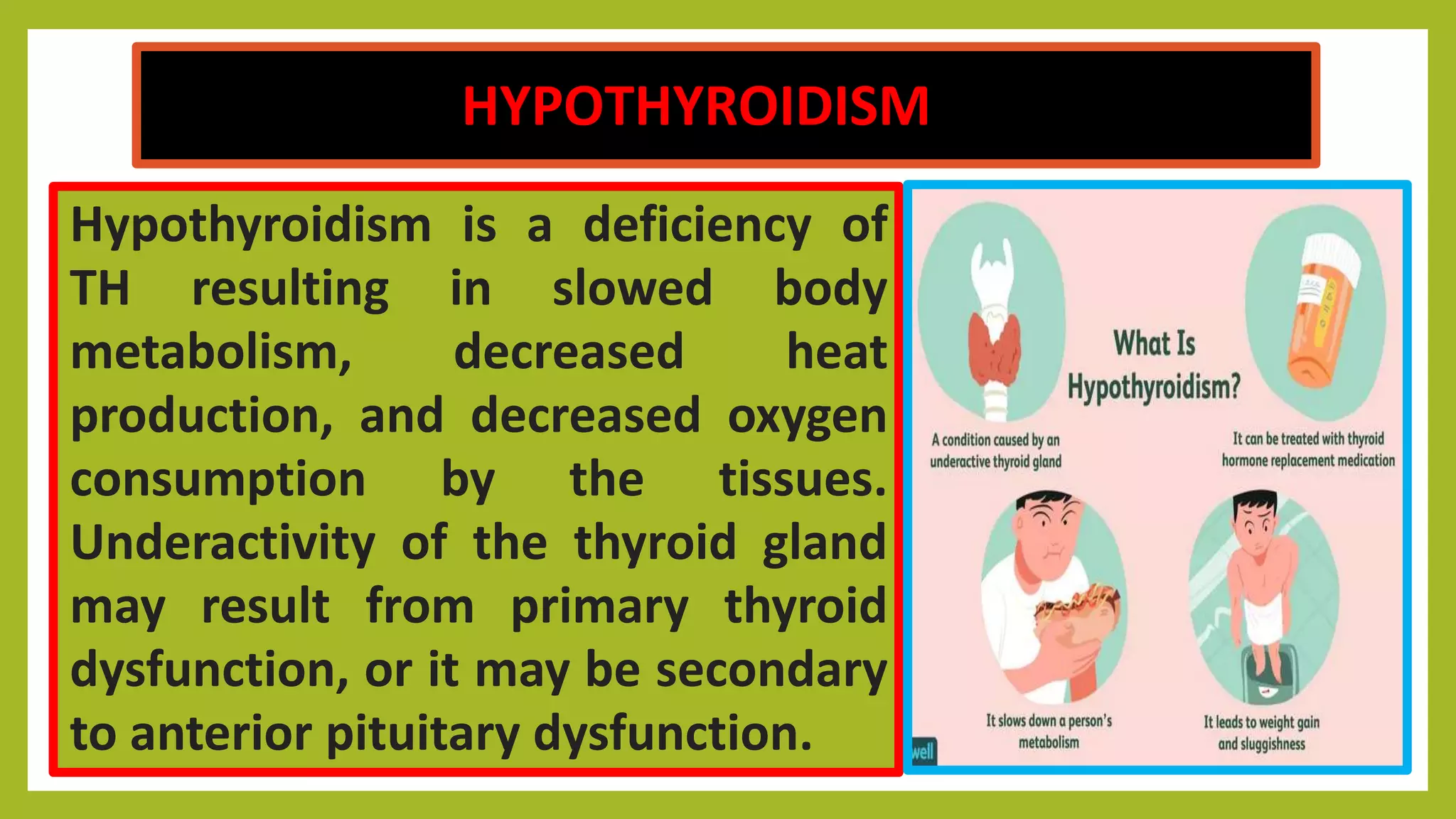 HYPOTHYROIDISM

Hypothyroidism is a deficiency of TH resulting in slowed body metabolism, decreased heat production, and decreased oxygen consumption by the tissues. Underactivity of the thyroid gland may result from primary thyroid dysfunction, or it may be secondary to anterior pituitary dysfunction.

What Is Hypothyroidism?

A condition caused by an underactive thyroid gland

It can be treated with thyroid hormone replacement medication

It slows down a person's metabolism

It leads to weight gain and sluggishness

well